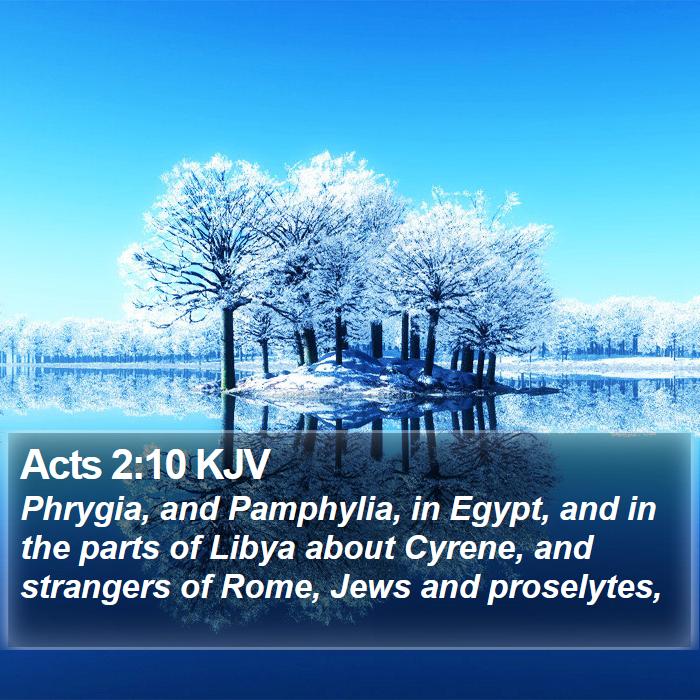 Acts 2:10 KJV
Phrygia, and Pamphylia, in Egypt, and in the parts of Libya about Cyrene, and strangers of Rome, Jews and proselytes,